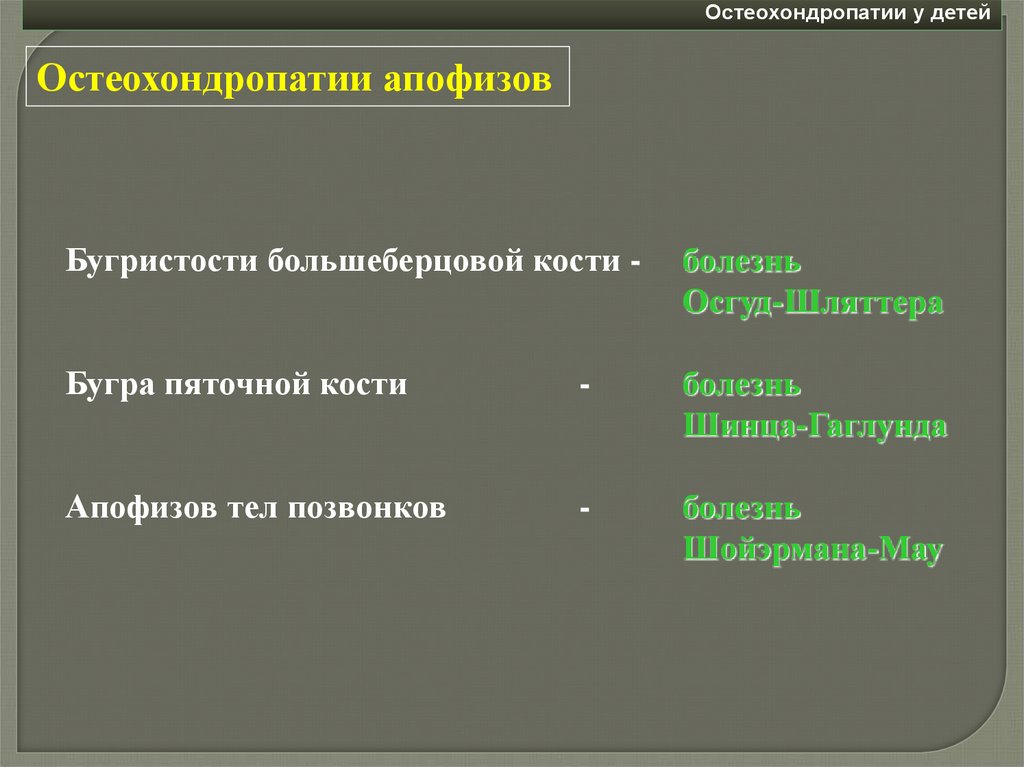 Остеохондропатии у детей

Остеохондропатии апофизов

Бугристости большеберцовой кости - болезнь Осгуд-Шляттера

Бугра пяточной кости - болезнь Шинца-Гаглунда

Апофизов тел позвонков - болезнь Шойэрмана-Мау